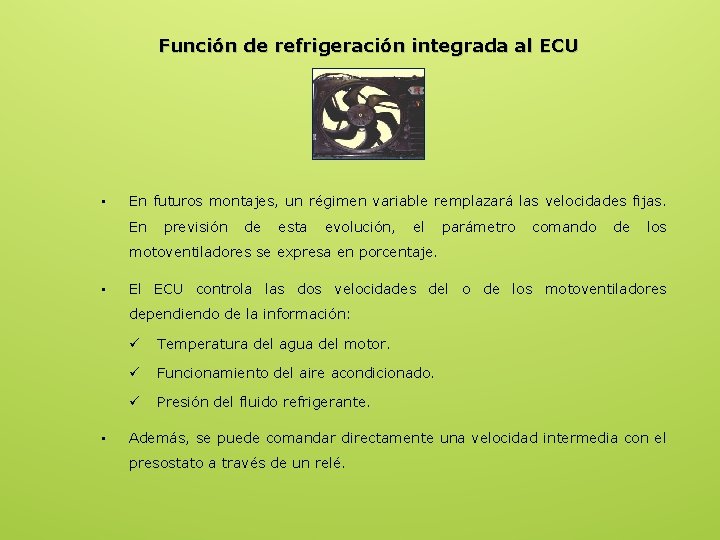 Función de refrigeración integrada al ECU

▪ En futuros montajes, un régimen variable remplazará las velocidades fijas. En previsión de esta evolución, el parámetro comando de los motoventiladores se expresa en porcentaje.

▪ El ECU controla las dos velocidades del o de los motoventiladores dependiendo de la información:

✓ Temperatura del agua del motor.

✓ Funcionamiento del aire acondicionado.

✓ Presión del fluido refrigerante.

▪ Además, se puede comandar directamente una velocidad intermedia con el presostato a través de un relé.